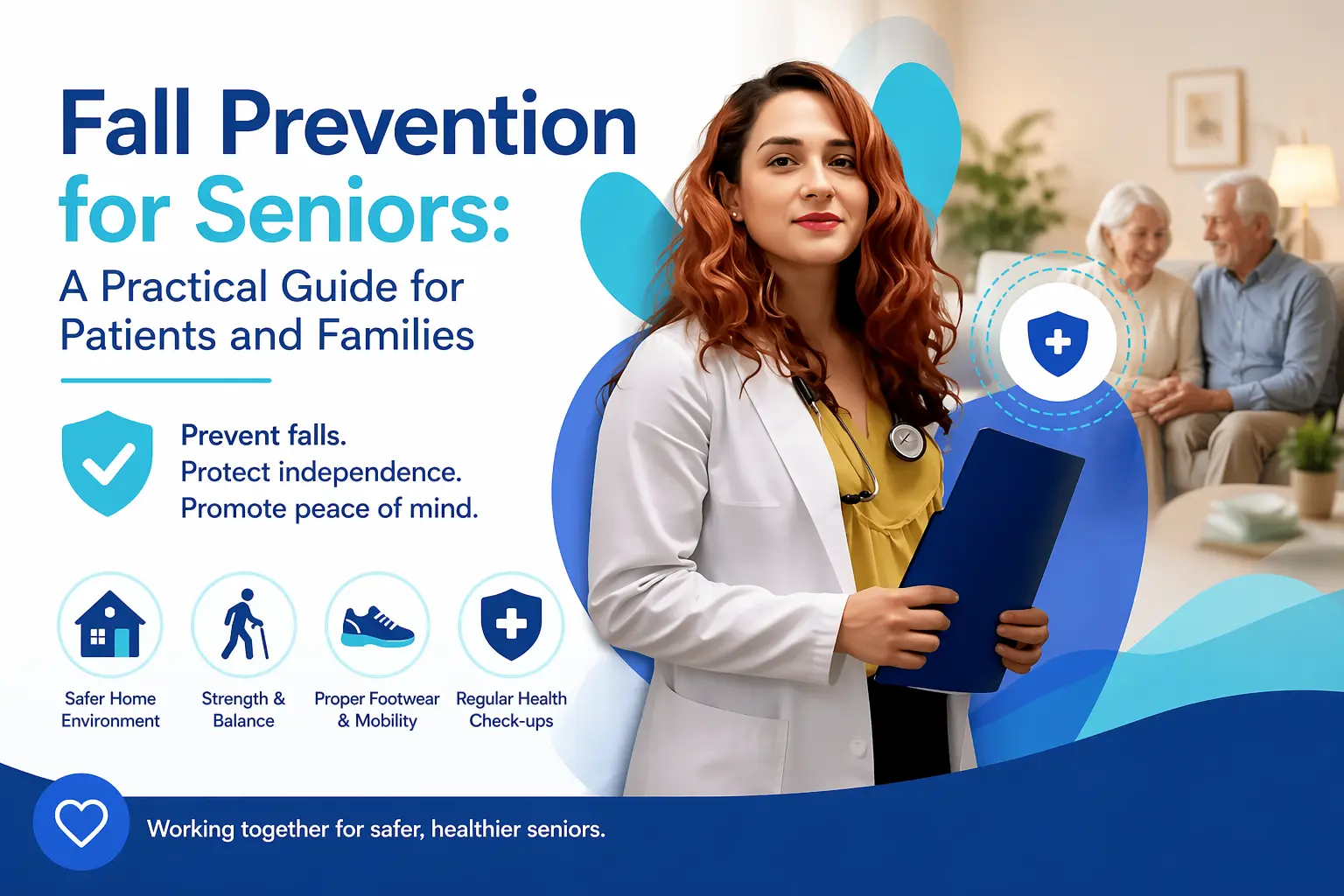 Fall Prevention for Seniors:

A Practical Guide for Patients and Families

Prevent falls.
Protect independence.
Promote peace of mind.

Safer Home Environment

Strength & Balance

Proper Footwear & Mobility

Regular Health Check-ups

Working together for safer, healthier seniors.